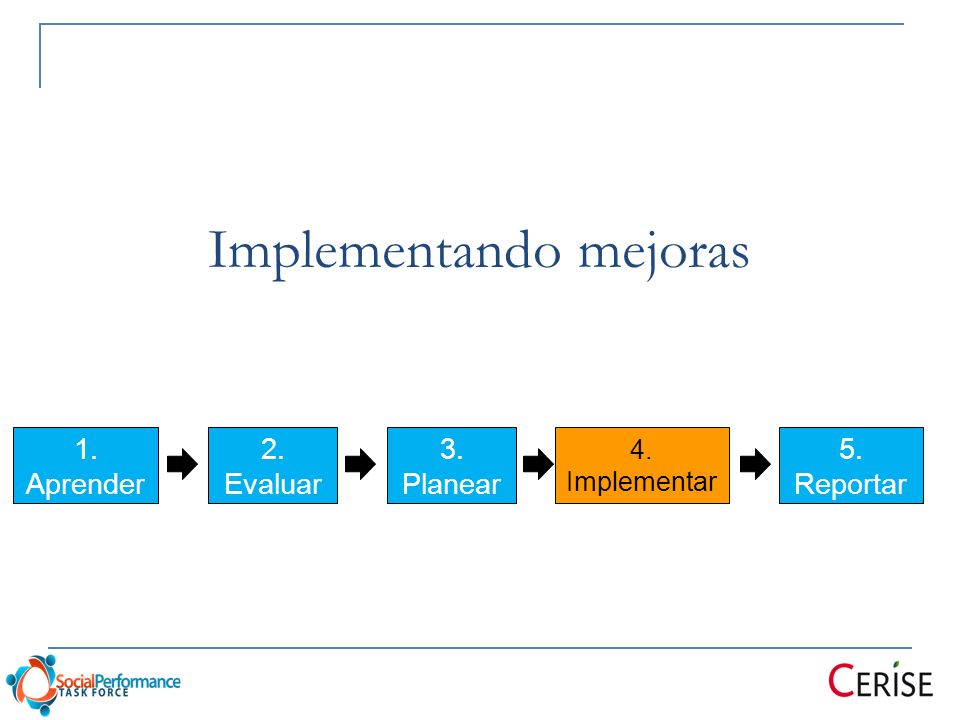 Implementando mejoras

1. Aprender

2. Evaluar

3. Planear

4. Implementar

5. Reportar

SocialPerformance TASK FORCE

CERISE